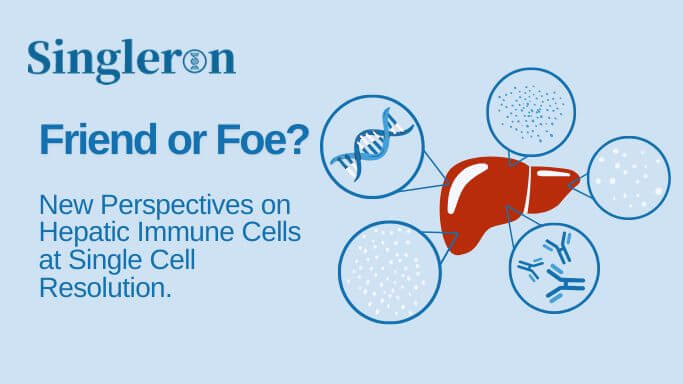 Singleron

Friend or Foe?

New Perspectives on Hepatic Immune Cells at Single Cell Resolution.